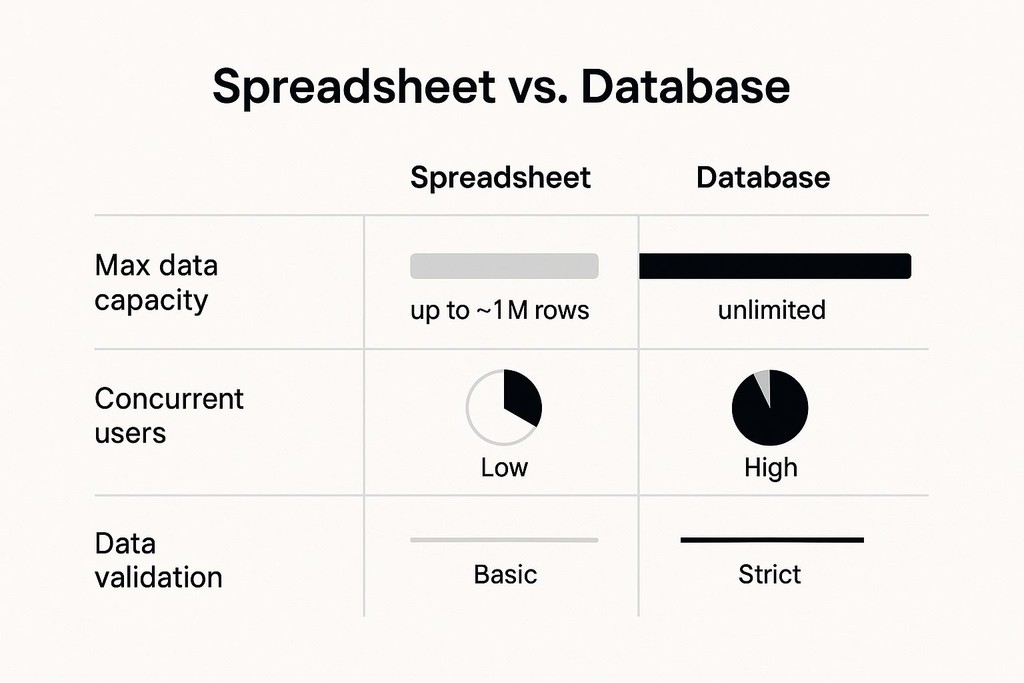 Spreadsheet vs. Database

| | Spreadsheet | Database |
|---|---|---|
| Max data capacity | up to ~1M rows | unlimited |
| Concurrent users | Low | High |
| Data validation | Basic | Strict |